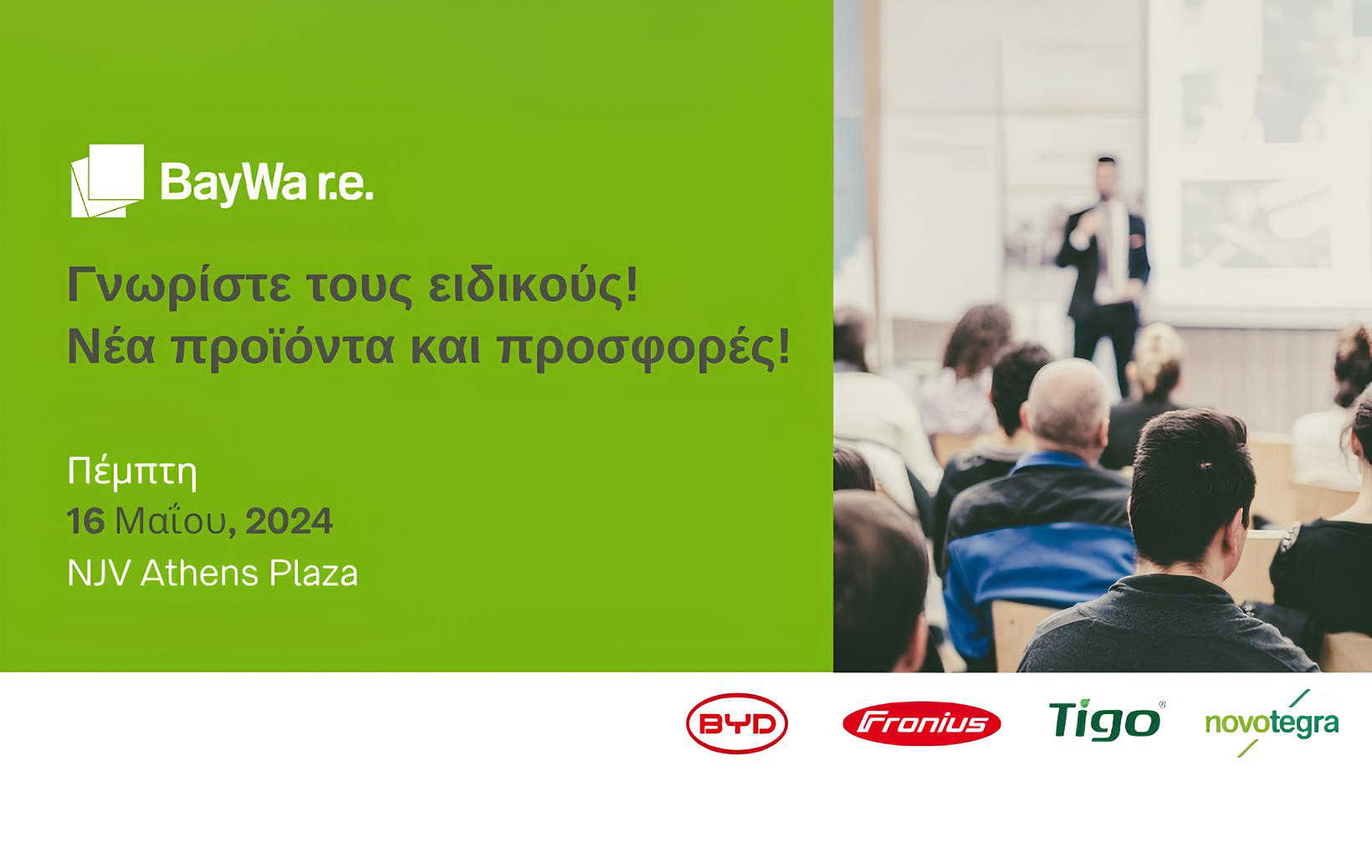 BayWa r.e.

Γνωρίστε τους ειδικούς!
Νέα προϊόντα και προσφορές!

Πέμπτη
16 Μαΐου, 2024
NJV Athens Plaza

BYD
Fronius
Tigo
novotegra